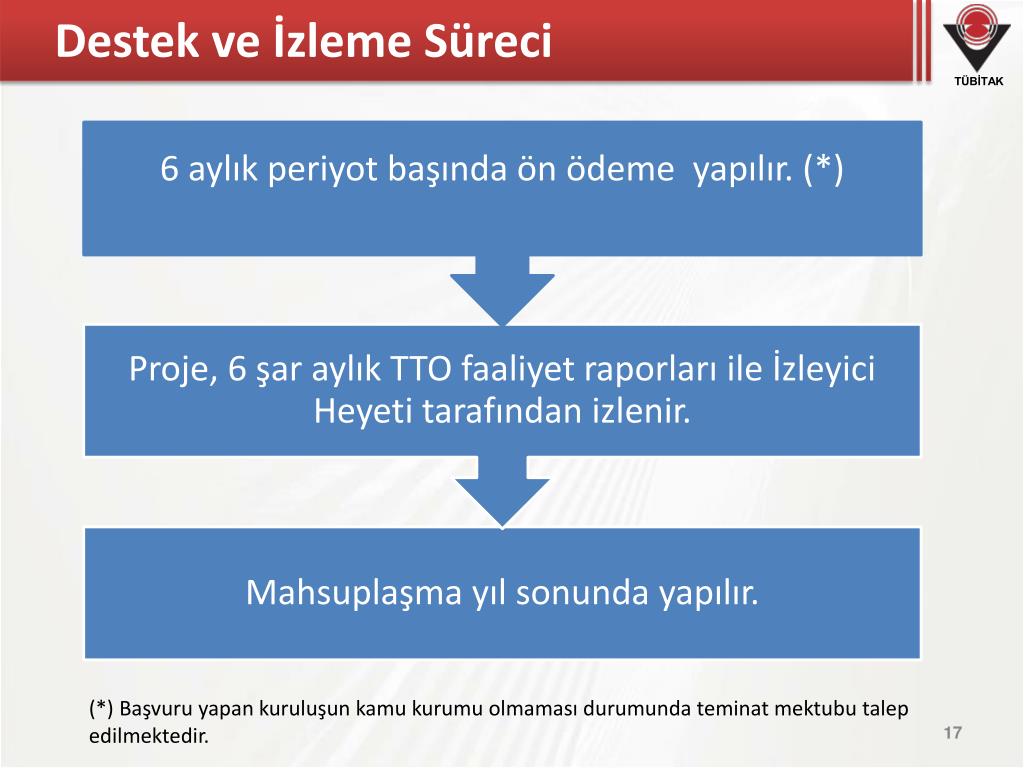 Destek ve İzleme Süreci

TÜBİTAK

6 aylık periyot başında ön ödeme yapılır. (*)

Proje, 6 şar aylık TTO faaliyet raporları ile İzleyici Heyeti tarafından izlenir.

Mahsuplaşma yıl sonunda yapılır.

(*) Başvuru yapan kuruluşun kamu kurumu olmaması durumunda teminat mektubu talep edilmektedir.

17